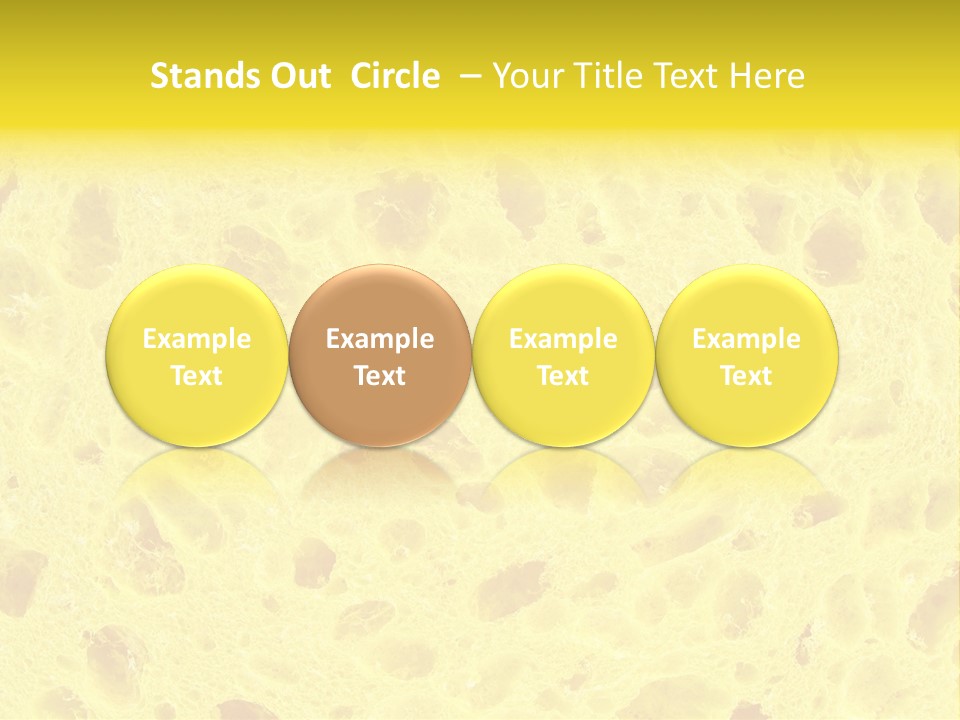 Stands Out Circle – Your Title Text Here

Example Text

Example Text

Example Text

Example Text